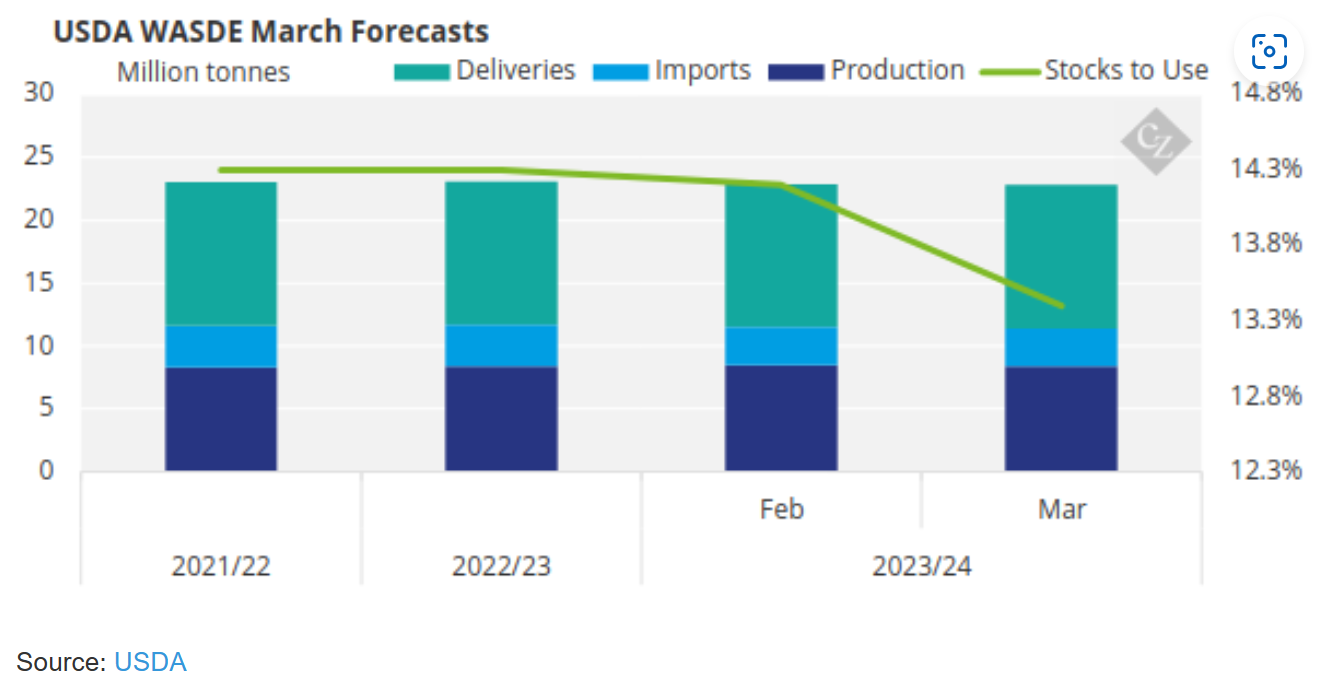 USDA WASDE March Forecasts

Million tonnes

Deliveries Imports Production Stocks to Use

30
25
20
15
10
5
0

14.8%
14.3%
13.8%
13.3%
12.8%
12.3%

CZ

Feb
Mar

2021/22
2022/23
2023/24

Source: USDA